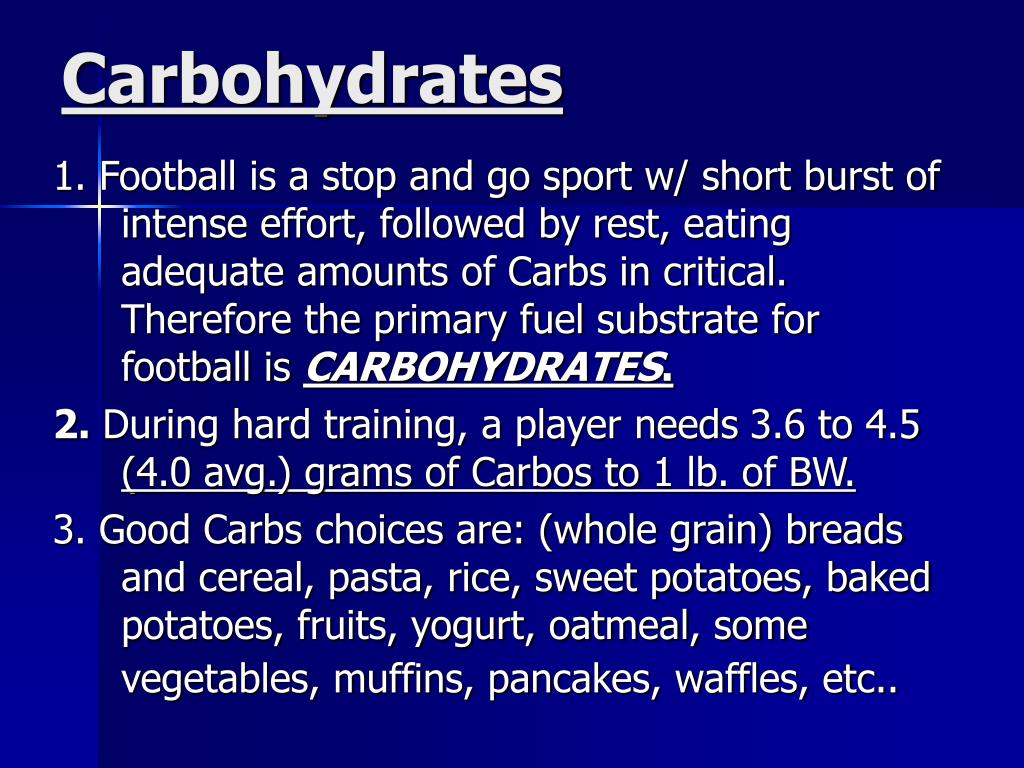 Carbohydrates

1. Football is a stop and go sport w/ short burst of intense effort, followed by rest, eating adequate amounts of Carbs in critical. Therefore the primary fuel substrate for football is CARBOHYDRATES.

2. During hard training, a player needs 3.6 to 4.5 (4.0 avg.) grams of Carbos to 1 lb. of BW.

3. Good Carbs choices are: (whole grain) breads and cereal, pasta, rice, sweet potatoes, baked potatoes, fruits, yogurt, oatmeal, some vegetables, muffins, pancakes, waffles, etc..